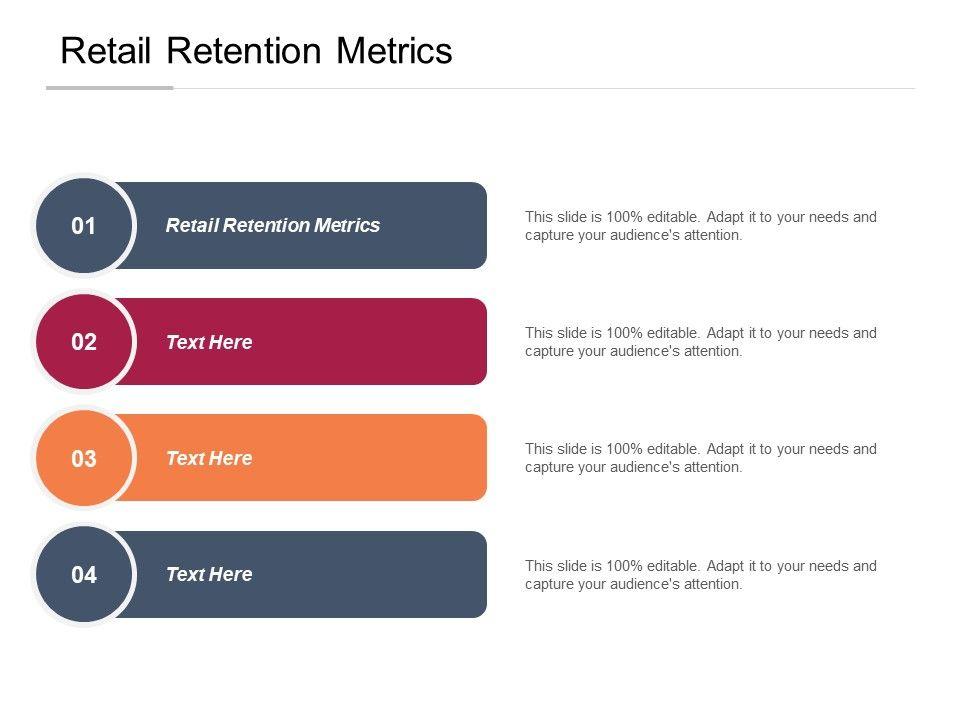 Retail Retention Metrics

01 Retail Retention Metrics

This slide is 100% editable. Adapt it to your needs and capture your audience's attention.

02 Text Here

This slide is 100% editable. Adapt it to your needs and capture your audience's attention.

03 Text Here

This slide is 100% editable. Adapt it to your needs and capture your audience's attention.

04 Text Here

This slide is 100% editable. Adapt it to your needs and capture your audience's attention.